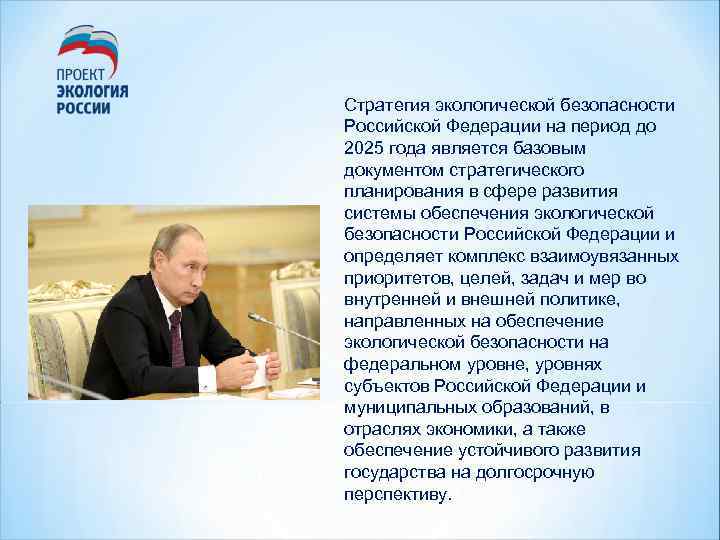 ПРОЕКТ
ЭКОЛОГИЯ
РОССИИ

Стратегия экологической безопасности Российской Федерации на период до 2025 года является базовым документом стратегического планирования в сфере развития системы обеспечения экологической безопасности Российской Федерации и определяет комплекс взаимоувязанных приоритетов, целей, задач и мер во внутренней и внешней политике, направленных на обеспечение экологической безопасности на федеральном уровне, уровнях субъектов Российской Федерации и муниципальных образований, в отраслях экономики, а также обеспечение устойчивого развития государства на долгосрочную перспективу.